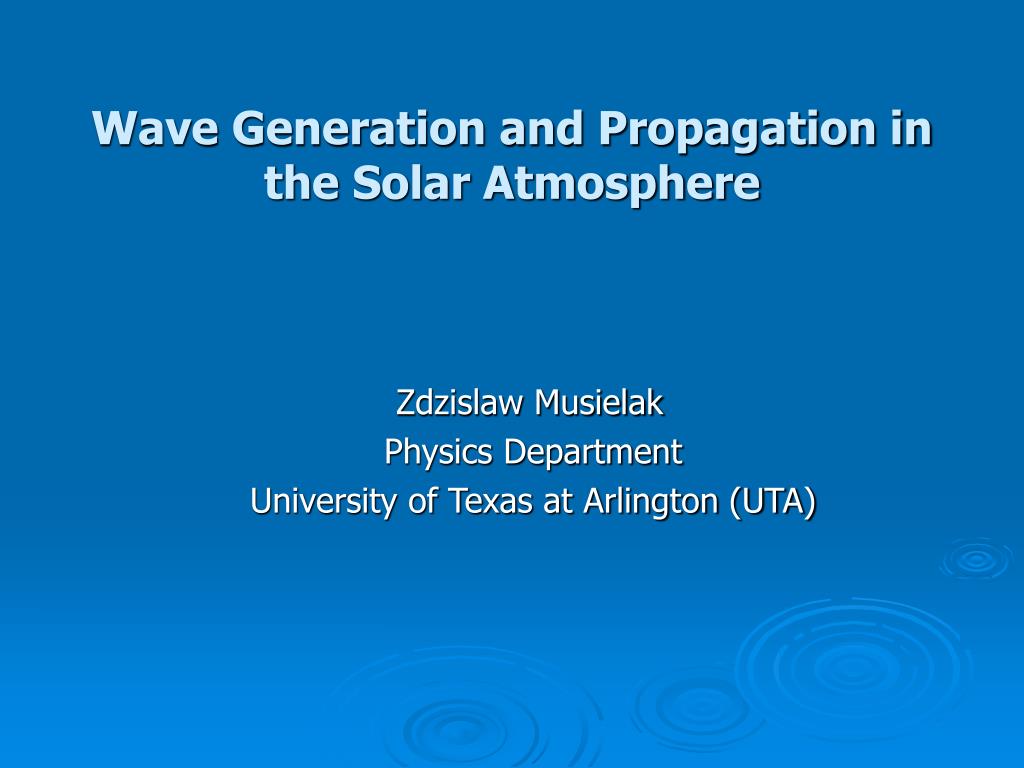 Wave Generation and Propagation in the Solar Atmosphere

Zdzislaw Musielak
Physics Department
University of Texas at Arlington (UTA)